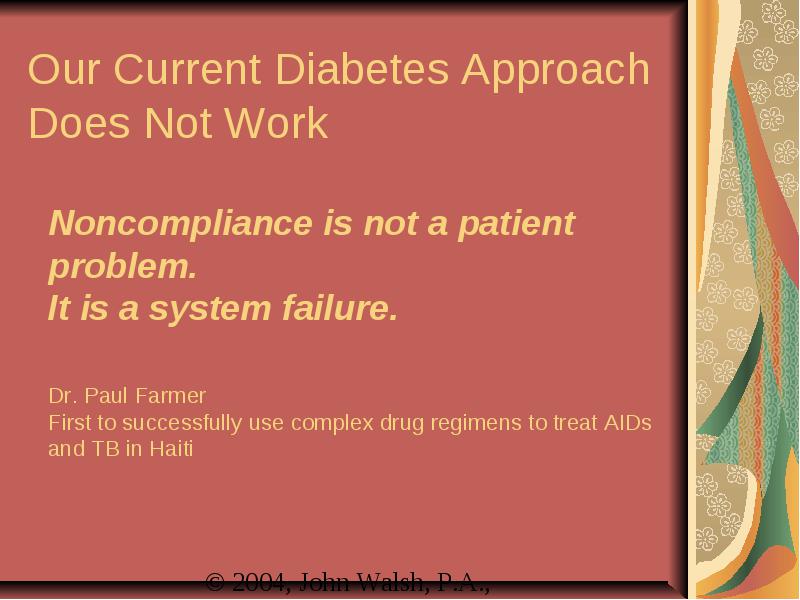 Our Current Diabetes Approach Does Not Work

Noncompliance is not a patient problem.
It is a system failure.

Dr. Paul Farmer
First to successfully use complex drug regimens to treat AIDs and TB in Haiti

© 2004, John Walsh, P.A.,